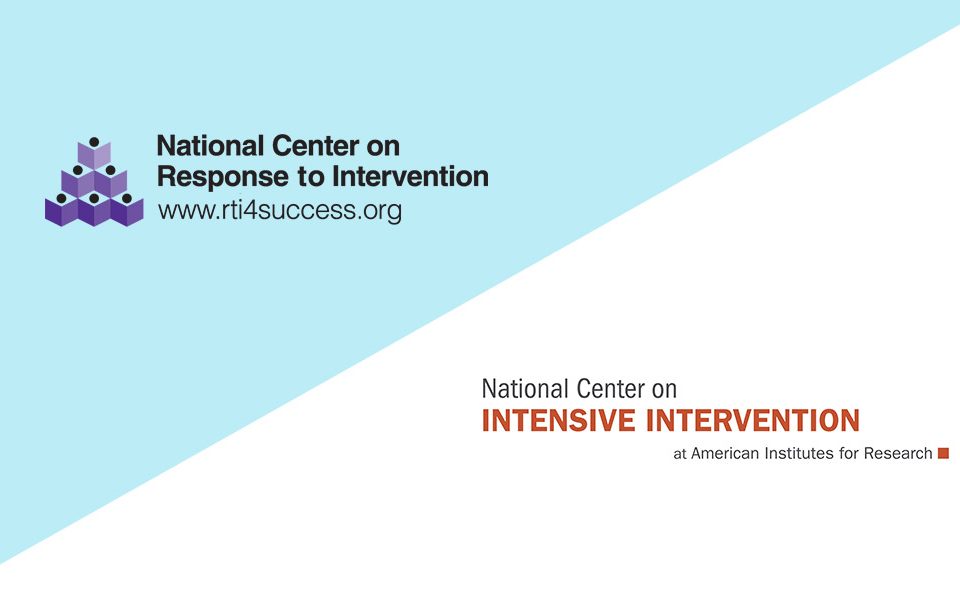 National Center on
Response to Intervention
www.rti4success.org

National Center on
INTENSIVE INTERVENTION
at American Institutes for Research